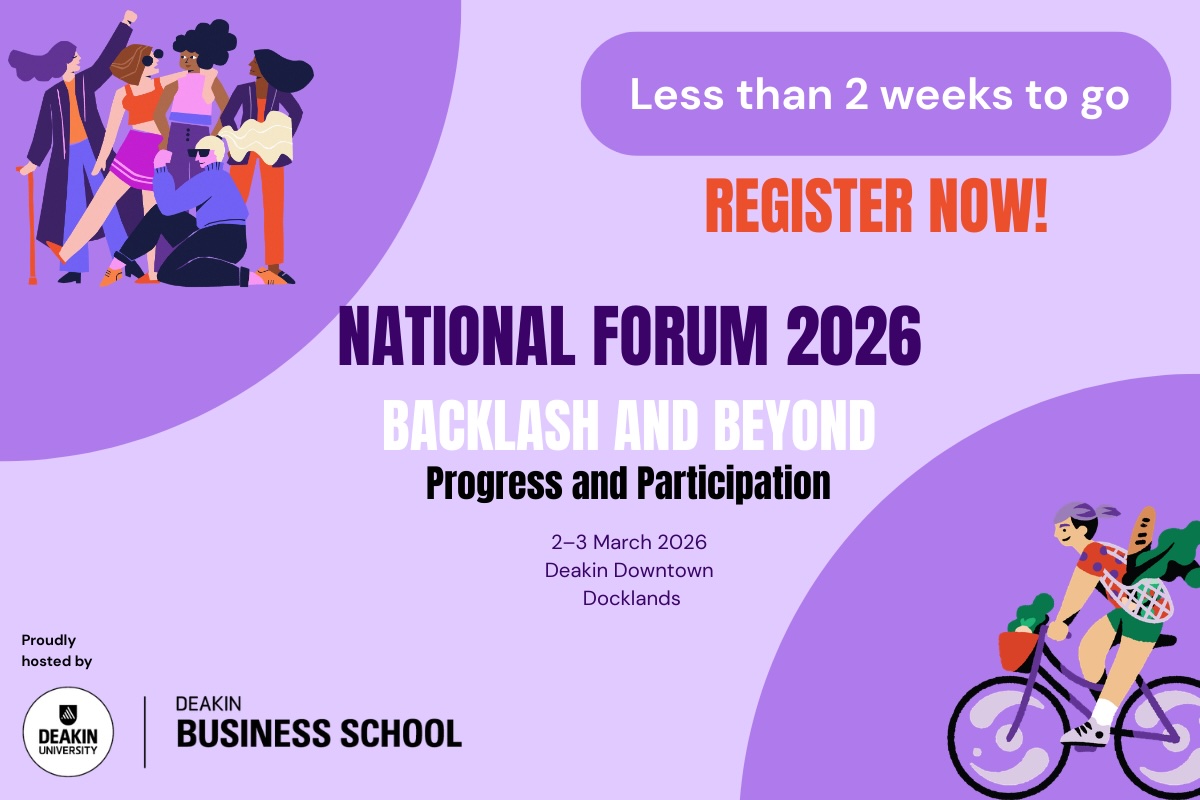 Less than 2 weeks to go

REGISTER NOW!

NATIONAL FORUM 2026

BACKLASH AND BEYOND

Progress and Participation

2–3 March 2026
Deakin Downtown
Docklands

Proudly hosted by

DEAKIN UNIVERSITY

DEAKIN
BUSINESS SCHOOL